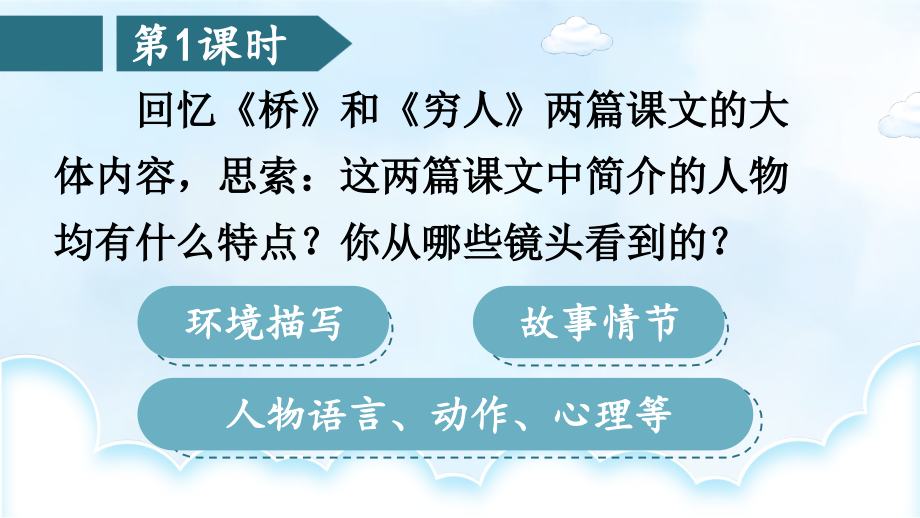 第1课时

回忆《桥》和《穷人》两篇课文的大体内容，思索：这两篇课文中简介的人物均有什么特点？你从哪些镜头看到的？

环境描写

故事情节

人物语言、动作、心理等